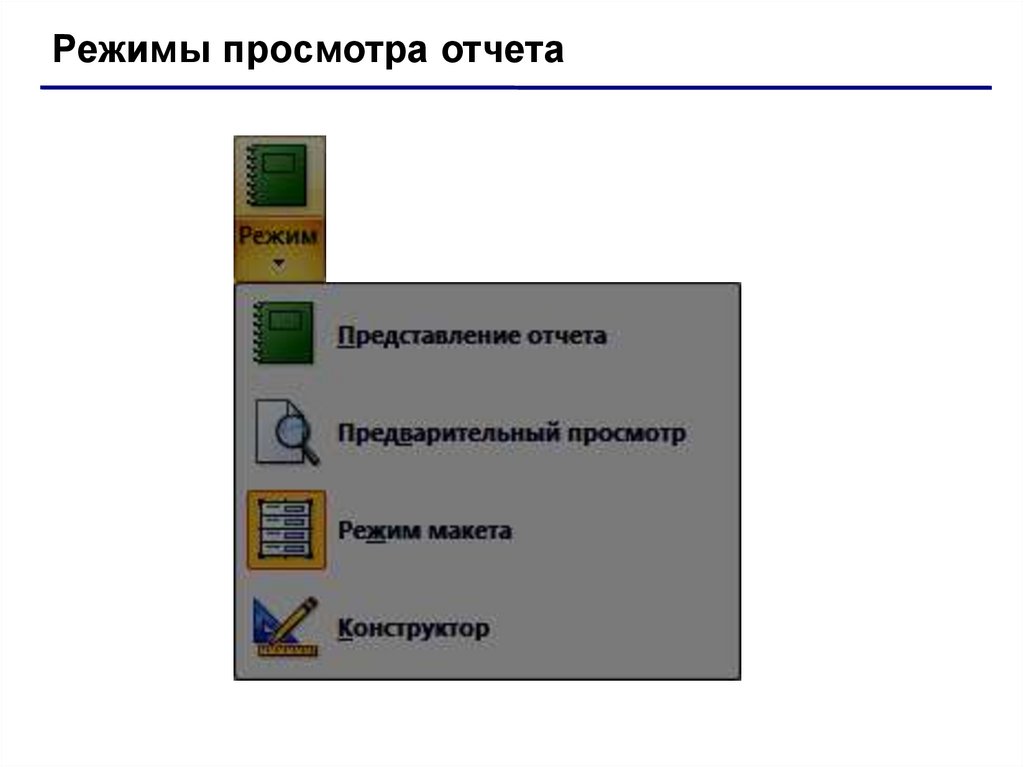 Режимы просмотра отчета

Режим

Представление отчета

Предварительный просмотр

Режим макета

Конструктор